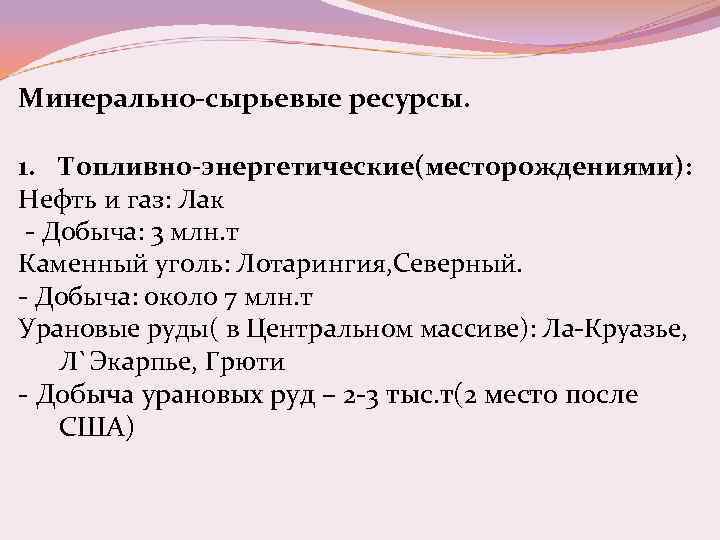 Минерально-сырьевые ресурсы.

1. Топливно-энергетические(месторождениями):
Нефть и газ: Лак
 - Добыча: 3 млн.т
Каменный уголь: Лотарингия,Северный.
- Добыча: около 7 млн.т
Урановые руды( в Центральном массиве): Ла-Круазье, Л`Экарпье, Грюти
- Добыча урановых руд – 2-3 тыс.т(2 место после США)